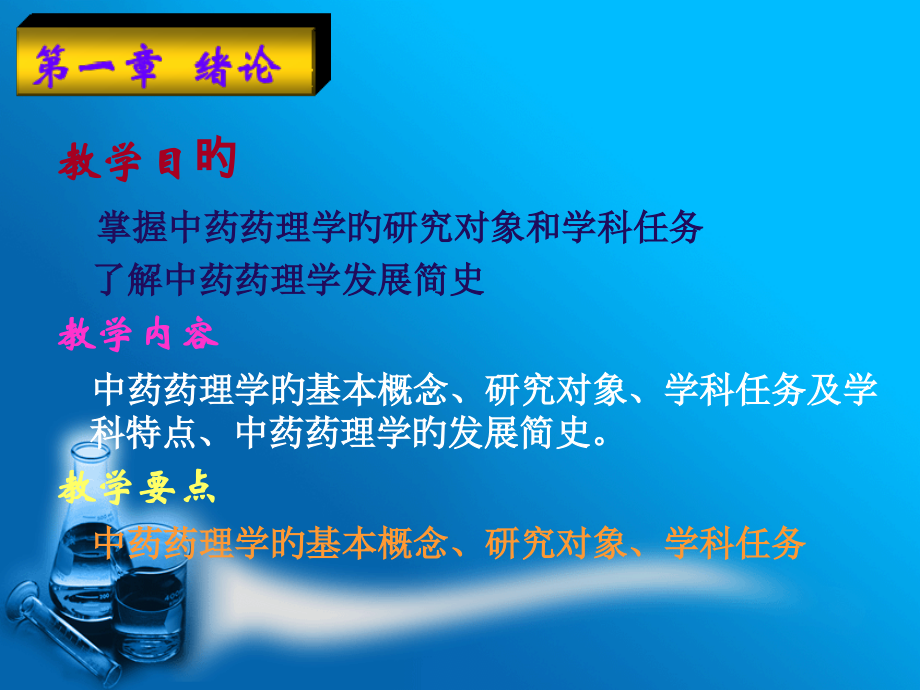 第一章 绪论

教学目的

掌握中药药理学的研究对象和学科任务

了解中药药理学发展简史

教学内容

中药药理学的基本概念、研究对象、学科任务及学科特点、中药药理学的发展简史。

教学要点

中药药理学的基本概念、研究对象、学科任务